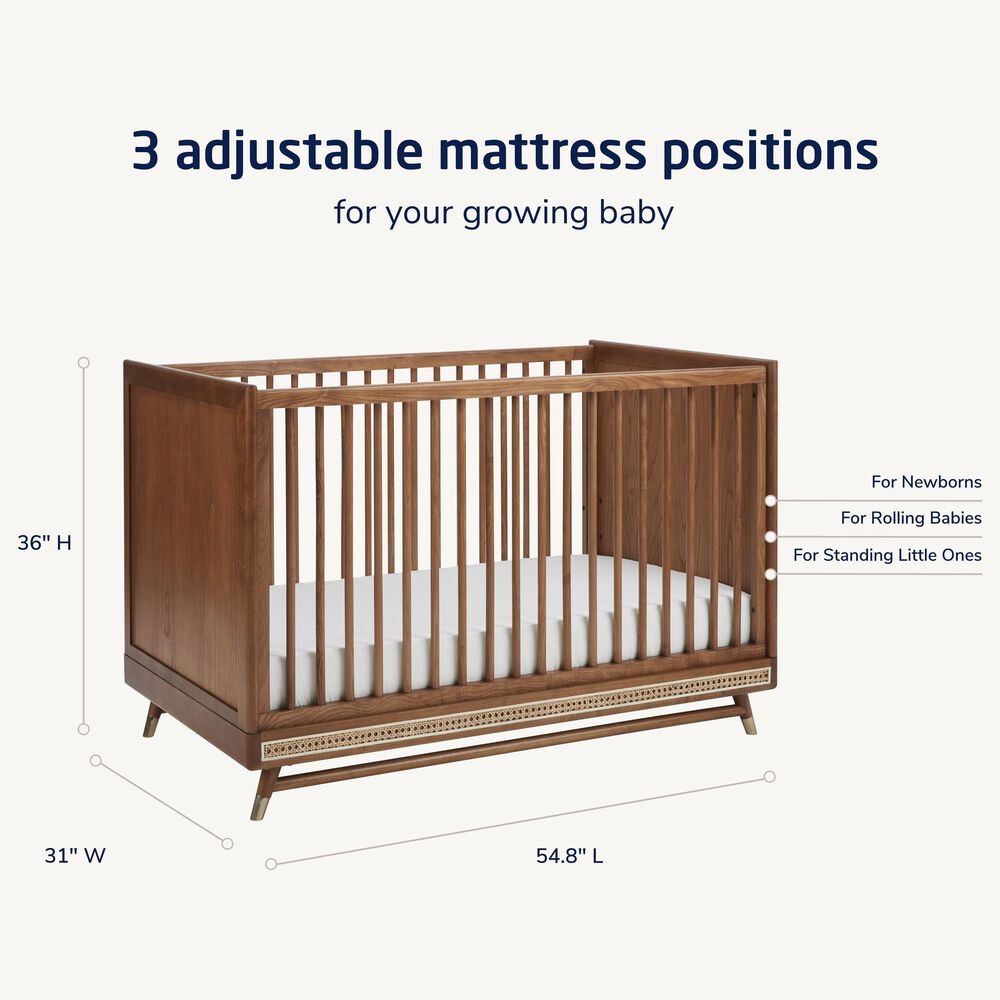 3 adjustable mattress positions

for your growing baby

36" H

For Newborns

For Rolling Babies

For Standing Little Ones

31" W

54.8" L